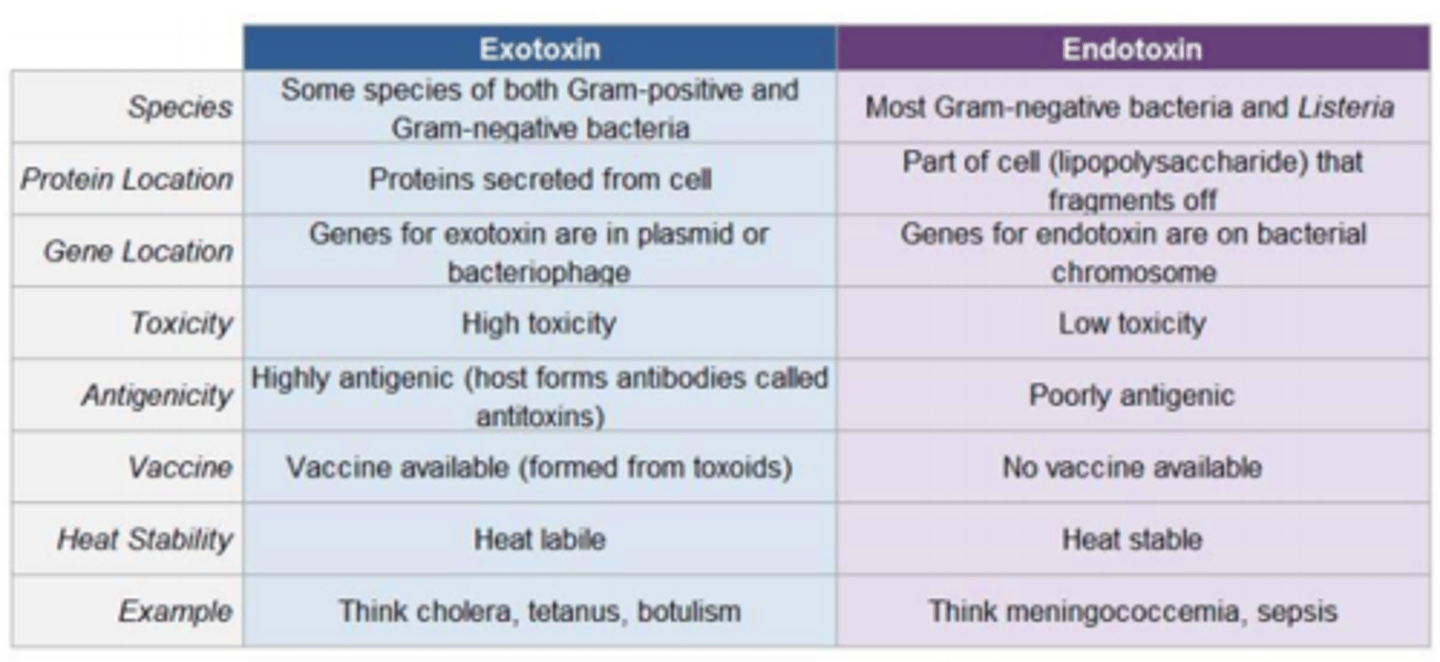 | | Exotoxin | Endotoxin |
|---|---|---|
| Species | Some species of both Gram-positive and Gram-negative bacteria | Most Gram-negative bacteria and Listeria |
| Protein Location | Proteins secreted from cell | Part of cell (lipopolysaccharide) that fragments off |
| Gene Location | Genes for exotoxin are in plasmid or bacteriophage | Genes for endotoxin are on bacterial chromosome |
| Toxicity | High toxicity | Low toxicity |
| Antigenicity | Highly antigenic (host forms antibodies called antitoxins) | Poorly antigenic |
| Vaccine | Vaccine available (formed from toxoids) | No vaccine available |
| Heat Stability | Heat labile | Heat stable |
| Example | Think cholera, tetanus, botulism | Think meningococcemia, sepsis |